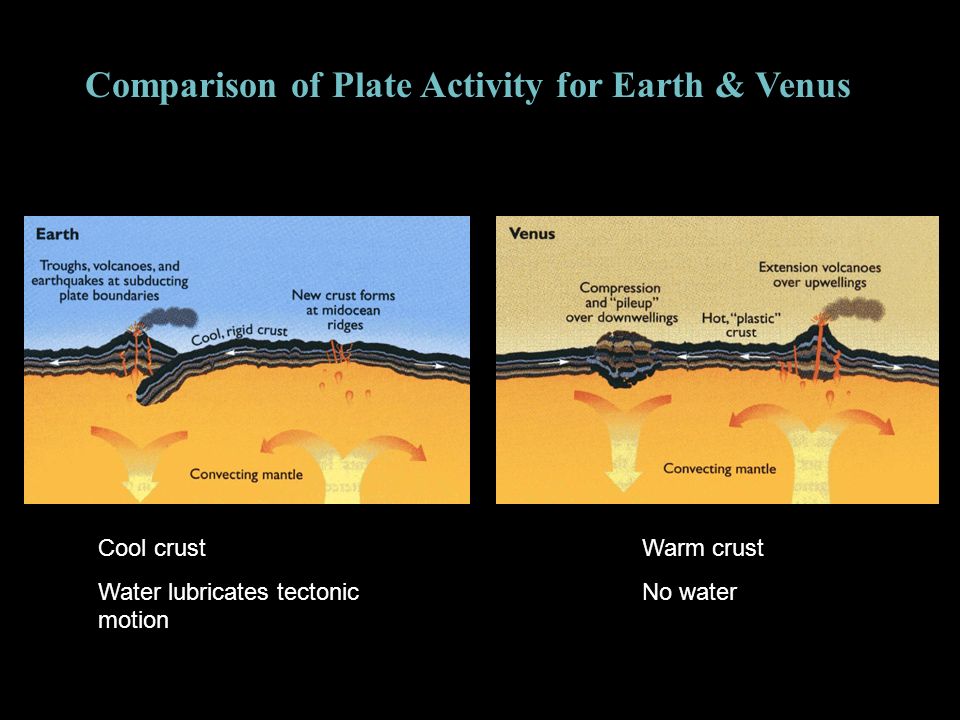 Comparison of Plate Activity for Earth & Venus

Earth

Troughs, volcanoes, and earthquakes at subducting plate boundaries

Cool, rigid crust

New crust forms at midocean ridges

Convecting mantle

Venus

Compression and "pileup" over downwellings

Hot, "plastic" crust

Extension volcanoes over upwellings

Convecting mantle

Cool crust

Water lubricates tectonic motion

Warm crust

No water